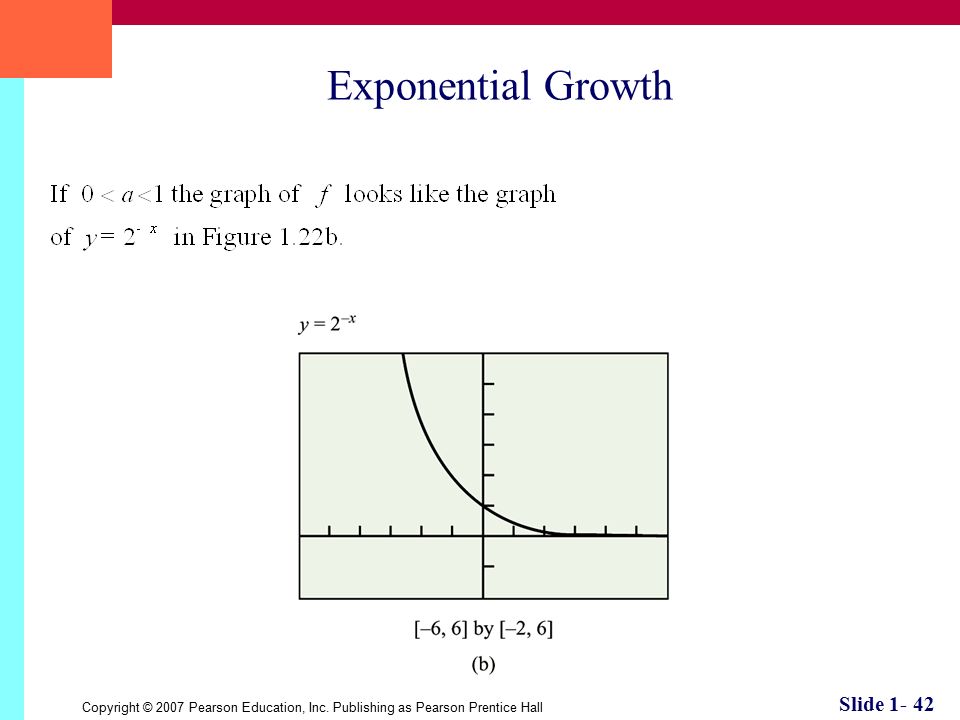 Exponential Growth

If $0 < a < 1$ the graph of $f$ looks like the graph of $y = 2^{-x}$ in Figure 1.22b.

$y = 2^{-x}$

[–6, 6] by [–2, 6]

(b)

Copyright © 2007 Pearson Education, Inc. Publishing as Pearson Prentice Hall

Slide 1- 42